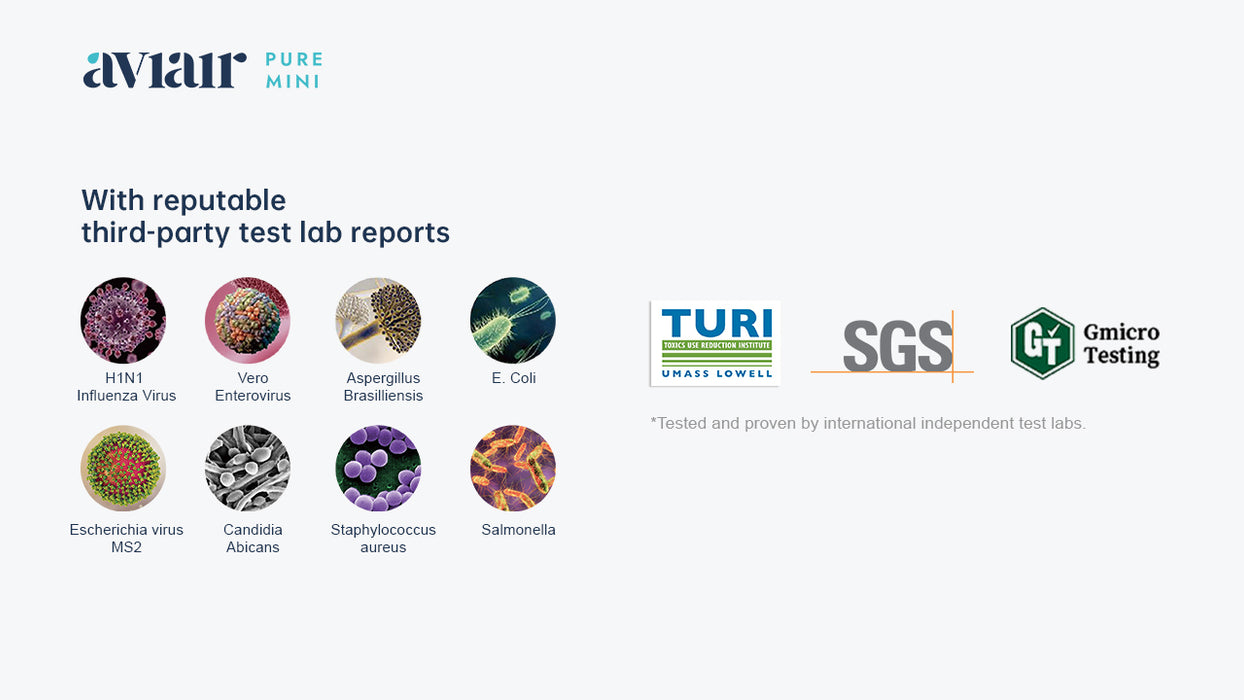 aviair PURE MINI

With reputable third-party test lab reports

H1N1 Influenza Virus

Vero Enterovirus

Aspergillus Brasilliensis

E. Coli

Escherichia virus MS2

Candidia Abicans

Staphylococcus aureus

Salmonella

TURI TOXICS USE REDUCTION INSTITUTE UMASS LOWELL

SGS

GT Gmicro Testing

*Tested and proven by international independent test labs.